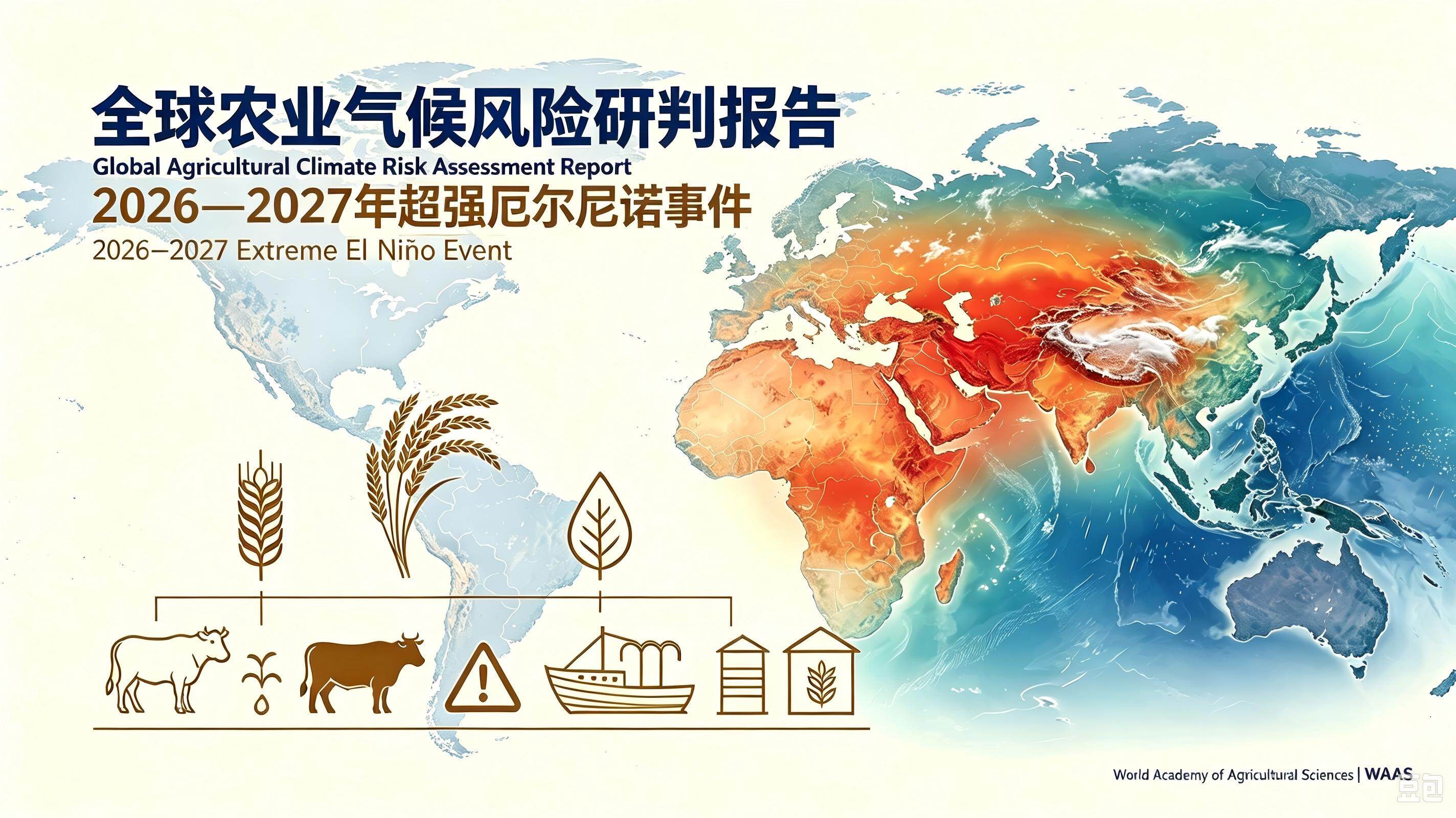 全球农业气候风险研判报告
Global Agricultural Climate Risk Assessment Report
2026—2027年超强厄尔尼诺事件
2026–2027 Extreme El Niño Event

World Academy of Agricultural Sciences | WAAS
豆包